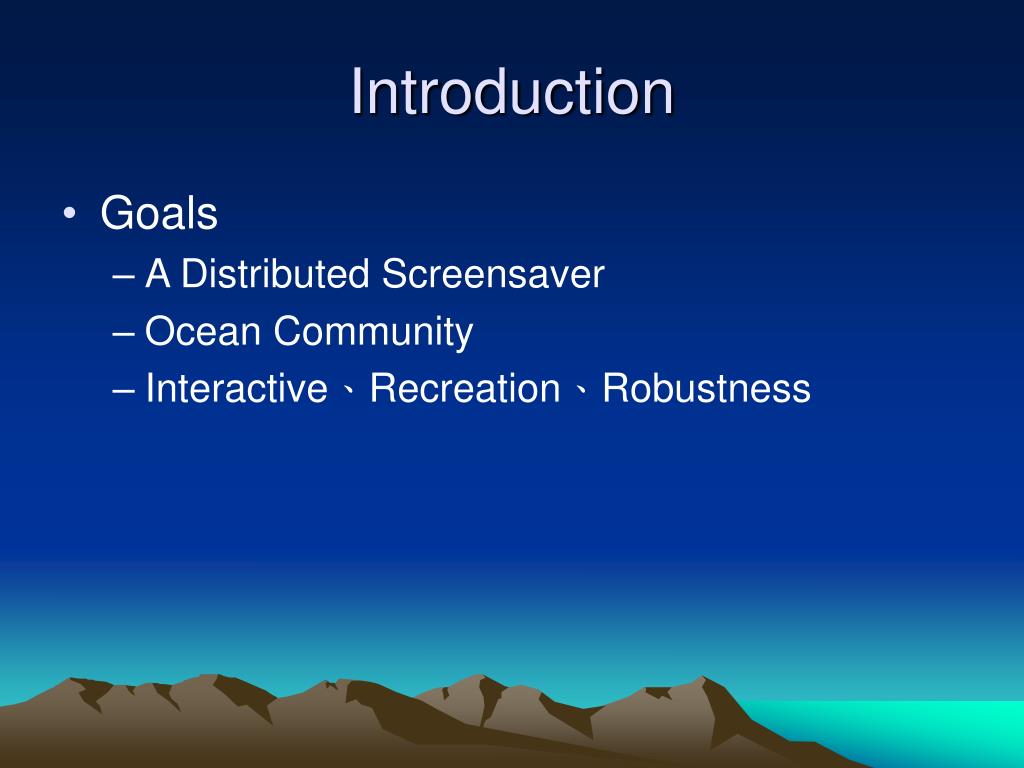 Introduction

• Goals
– A Distributed Screensaver
– Ocean Community
– Interactive、Recreation、Robustness